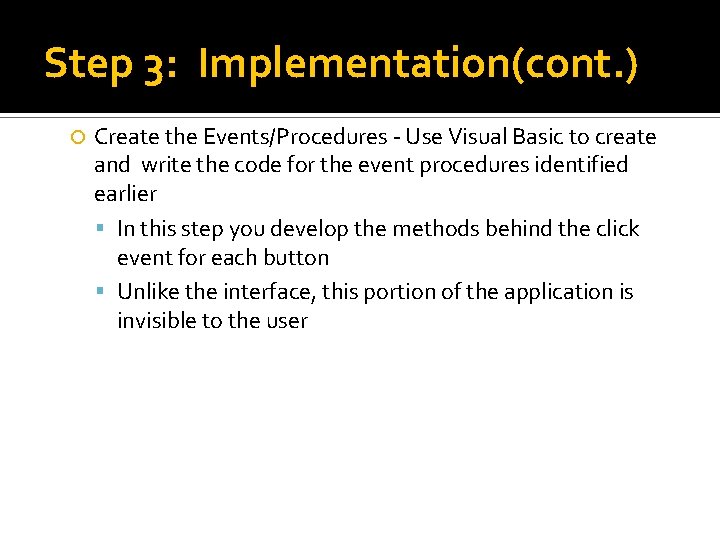 Step 3: Implementation(cont.)

Create the Events/Procedures - Use Visual Basic to create and write the code for the event procedures identified earlier

In this step you develop the methods behind the click event for each button

Unlike the interface, this portion of the application is invisible to the user